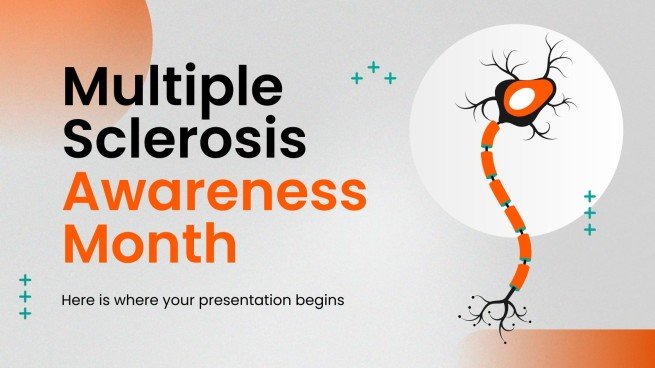 Multiple Sclerosis Awareness Month

Here is where your presentation begins